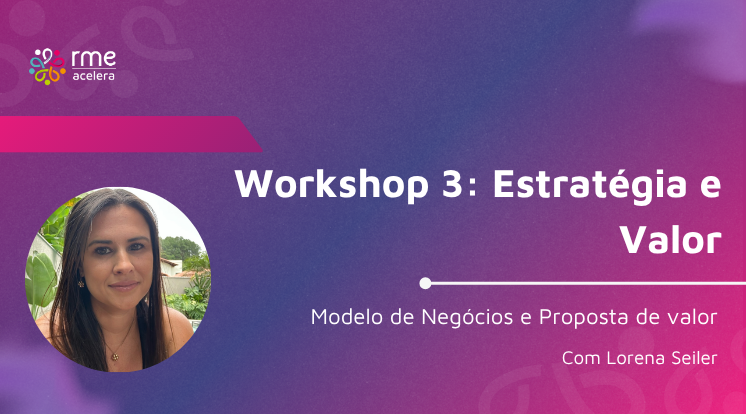 rme
acelera

Workshop 3: Estratégia e Valor

Modelo de Negócios e Proposta de valor

Com Lorena Seiler